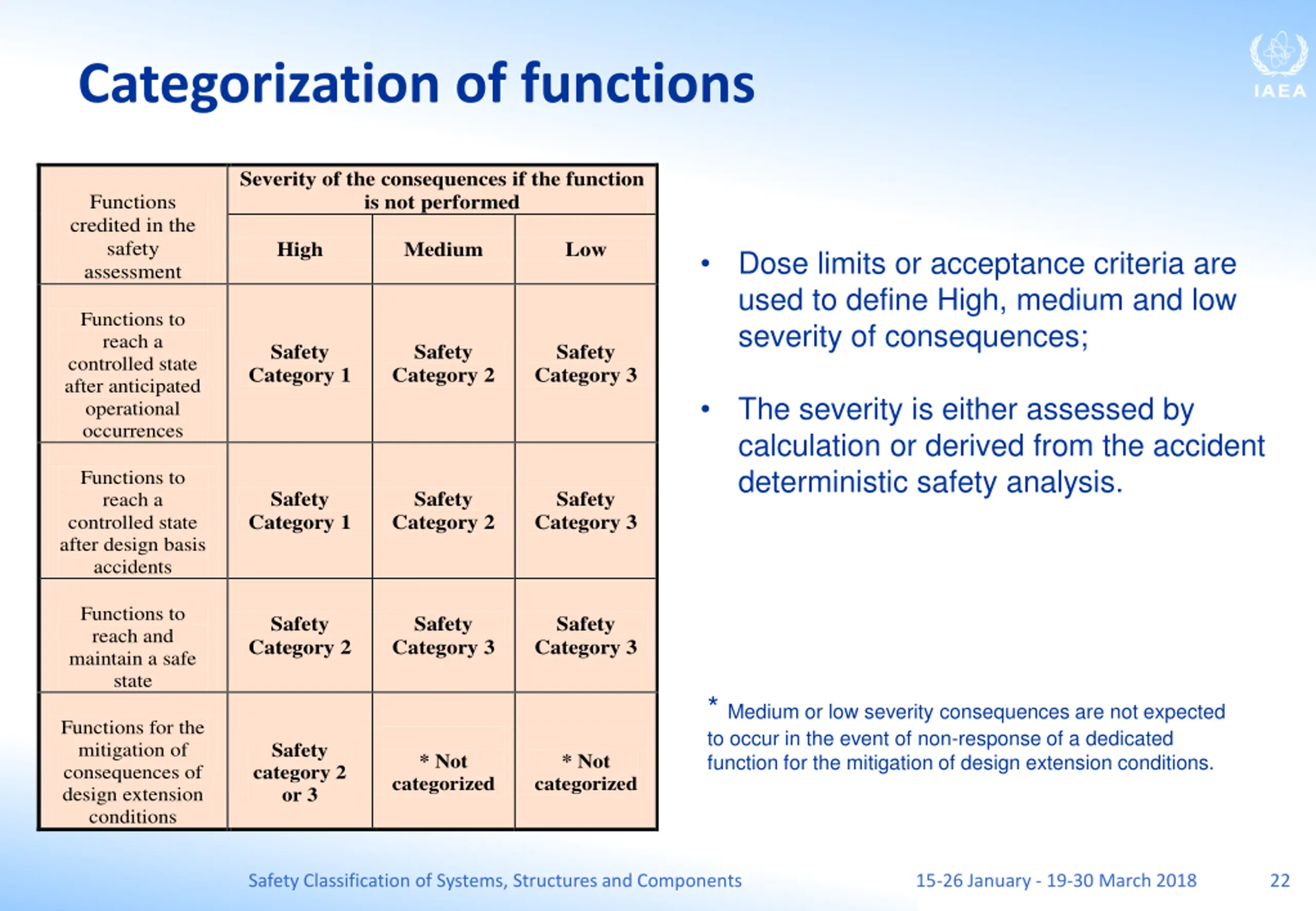 Categorization of functions

IAEA

| Functions credited in the safety assessment | Severity of the consequences if the function is not performed | | |
|---|---|---|---|
| | High | Medium | Low |
| Functions to reach a controlled state after anticipated operational occurrences | Safety Category 1 | Safety Category 2 | Safety Category 3 |
| Functions to reach a controlled state after design basis accidents | Safety Category 1 | Safety Category 2 | Safety Category 3 |
| Functions to reach and maintain a safe state | Safety Category 2 | Safety Category 3 | Safety Category 3 |
| Functions for the mitigation of consequences of design extension conditions | Safety category 2 or 3 | * Not categorized | * Not categorized |

• Dose limits or acceptance criteria are used to define High, medium and low severity of consequences;

• The severity is either assessed by calculation or derived from the accident deterministic safety analysis.

* Medium or low severity consequences are not expected to occur in the event of non-response of a dedicated function for the mitigation of design extension conditions.

Safety Classification of Systems, Structures and Components 15-26 January - 19-30 March 2018 22